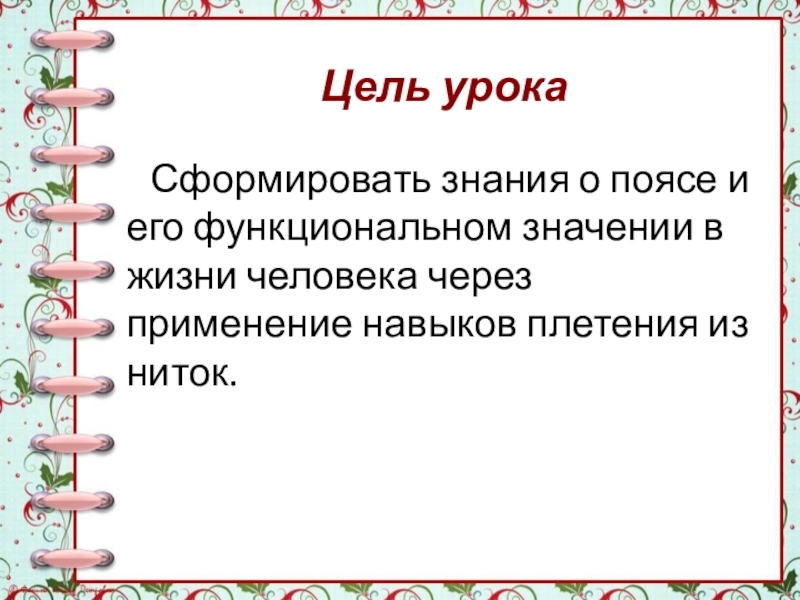 Цель урока

Сформировать знания о поясе и его функциональном значении в жизни человека через применение навыков плетения из ниток.